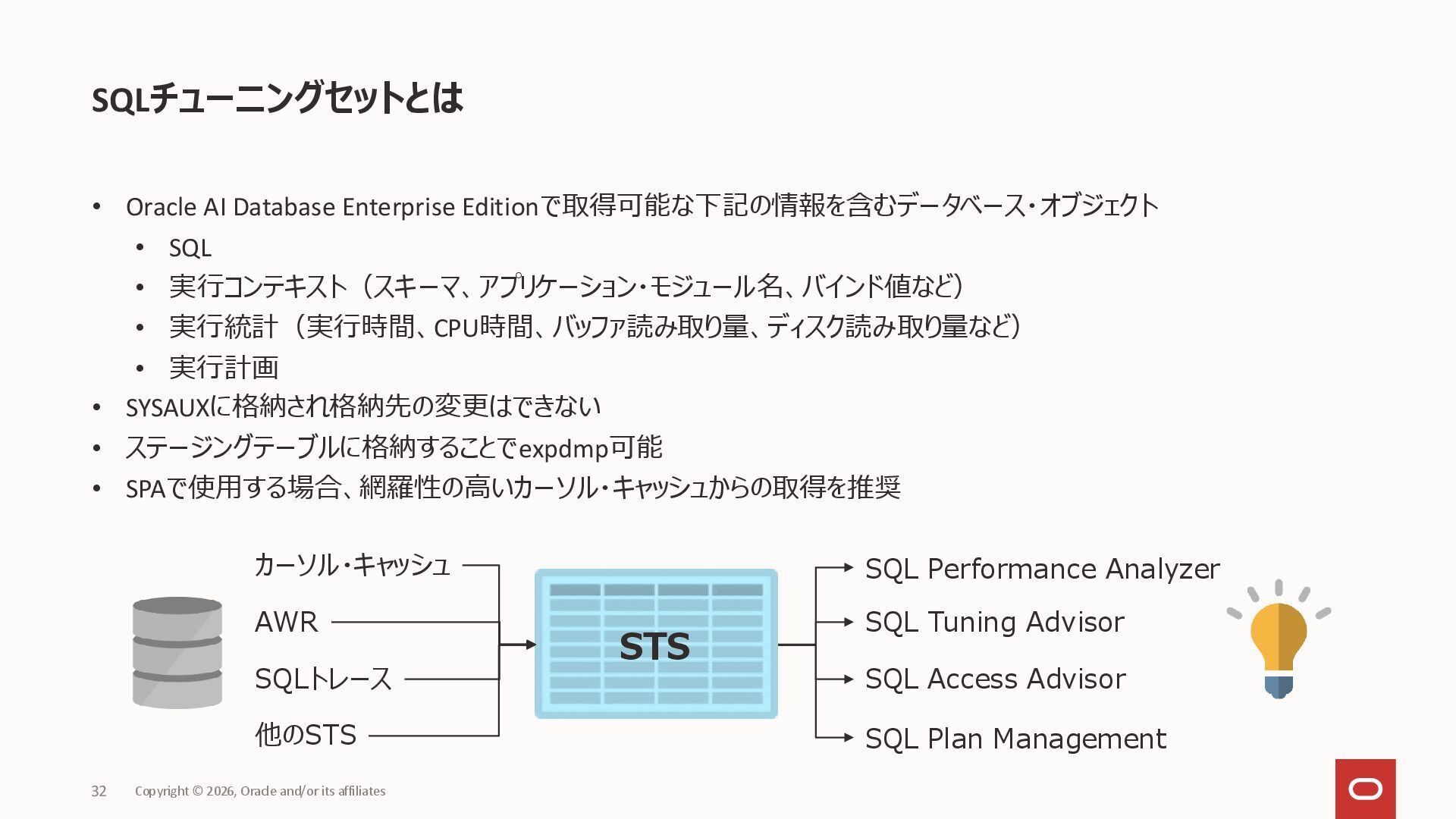 SQLチューニングセットとは

• Oracle AI Database Enterprise Editionで取得可能な下記の情報を含むデータベース・オブジェクト
  • SQL
  • 実行コンテキスト（スキーマ、アプリケーション・モジュール名、バインド値など）
  • 実行統計（実行時間、CPU時間、バッファ読み取り量、ディスク読み取り量など）
  • 実行計画
• SYSAUXに格納され格納先の変更はできない
• ステージングテーブルに格納することでexpdmp可能
• SPAで使用する場合、網羅性の高いカーソル・キャッシュからの取得を推奨

カーソル・キャッシュ
AWR
SQLトレース
他のSTS

STS

SQL Performance Analyzer
SQL Tuning Advisor
SQL Access Advisor
SQL Plan Management

32 Copyright © 2026, Oracle and/or its affiliates